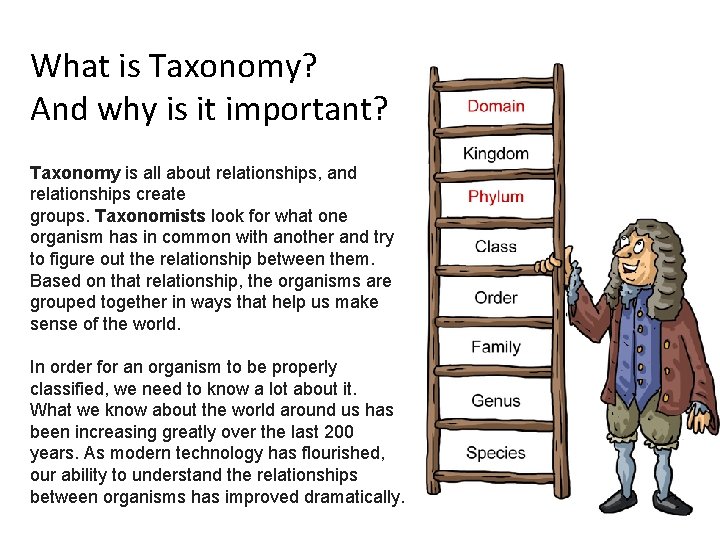 What is Taxonomy?
And why is it important?

Taxonomy is all about relationships, and relationships create groups. Taxonomists look for what one organism has in common with another and try to figure out the relationship between them. Based on that relationship, the organisms are grouped together in ways that help us make sense of the world.

In order for an organism to be properly classified, we need to know a lot about it. What we know about the world around us has been increasing greatly over the last 200 years. As modern technology has flourished, our ability to understand the relationships between organisms has improved dramatically.

Domain
Kingdom
Phylum
Class
Order
Family
Genus
Species